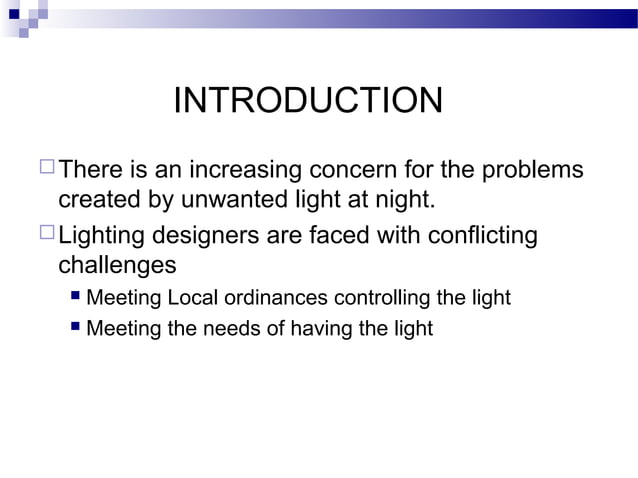 INTRODUCTION

There is an increasing concern for the problems created by unwanted light at night.

Lighting designers are faced with conflicting challenges

Meeting Local ordinances controlling the light

Meeting the needs of having the light